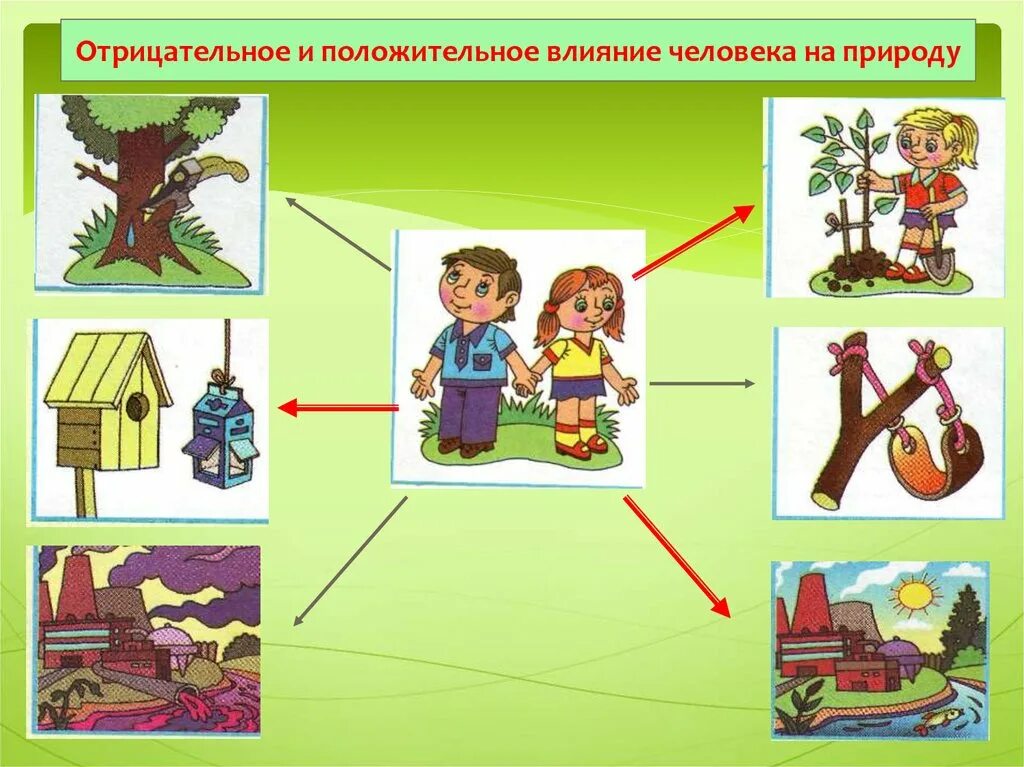 Отрицательное и положительное влияние человека на природу